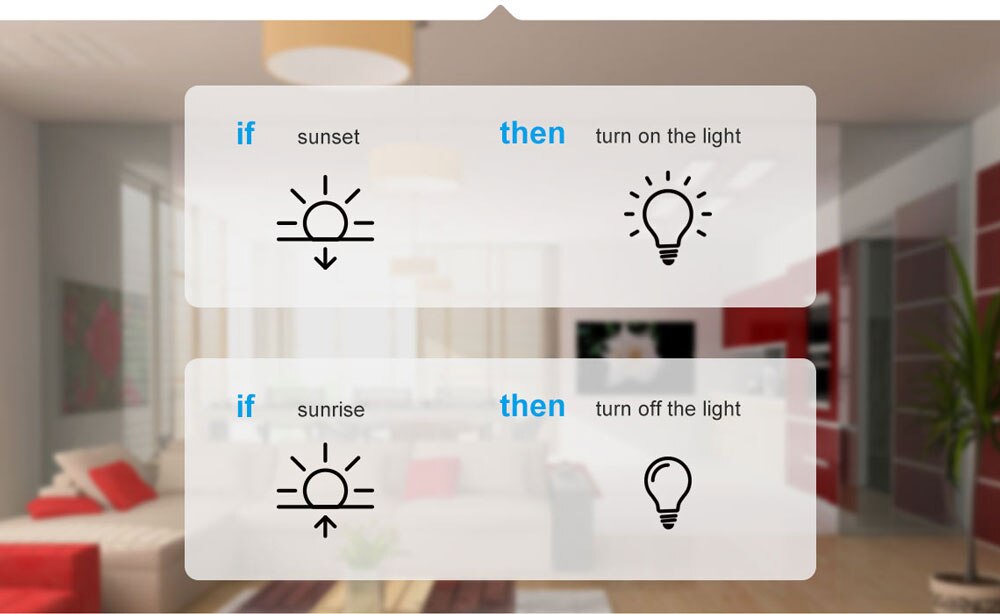 if sunset then turn on the light

if sunrise then turn off the light